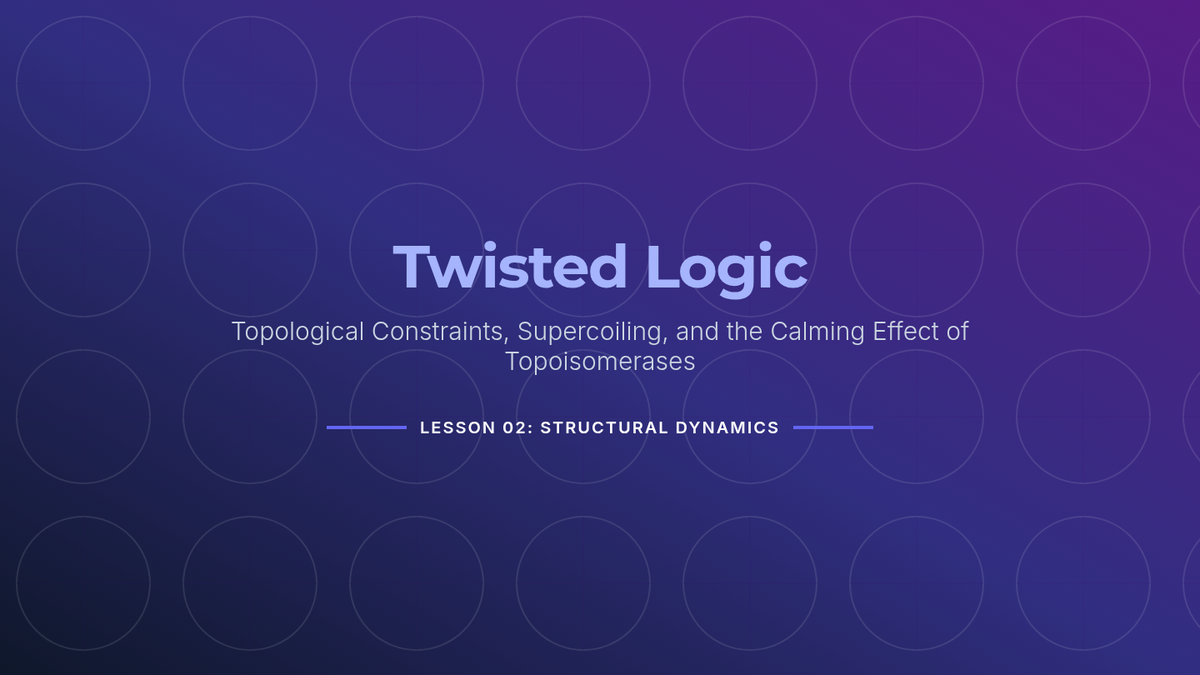 Twisted Logic

Topological Constraints, Supercoiling, and the Calming Effect of Topoisomerases

LESSON 02: STRUCTURAL DYNAMICS